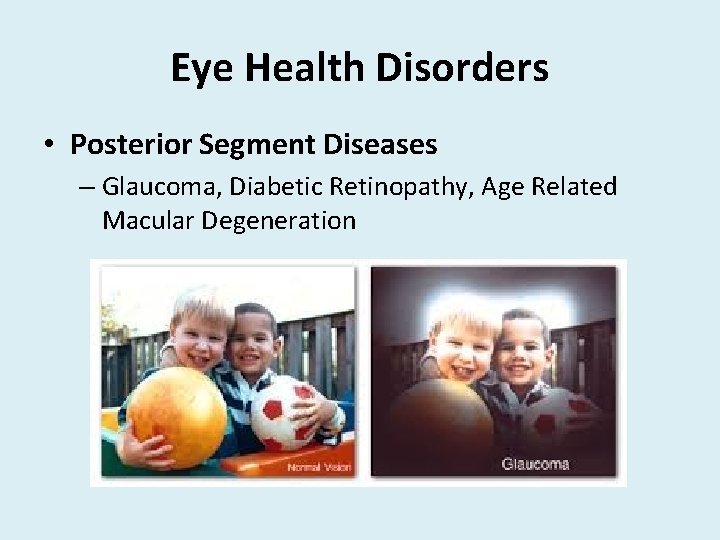 Eye Health Disorders

• Posterior Segment Diseases
– Glaucoma, Diabetic Retinopathy, Age Related Macular Degeneration

Normal Vision

Glaucoma